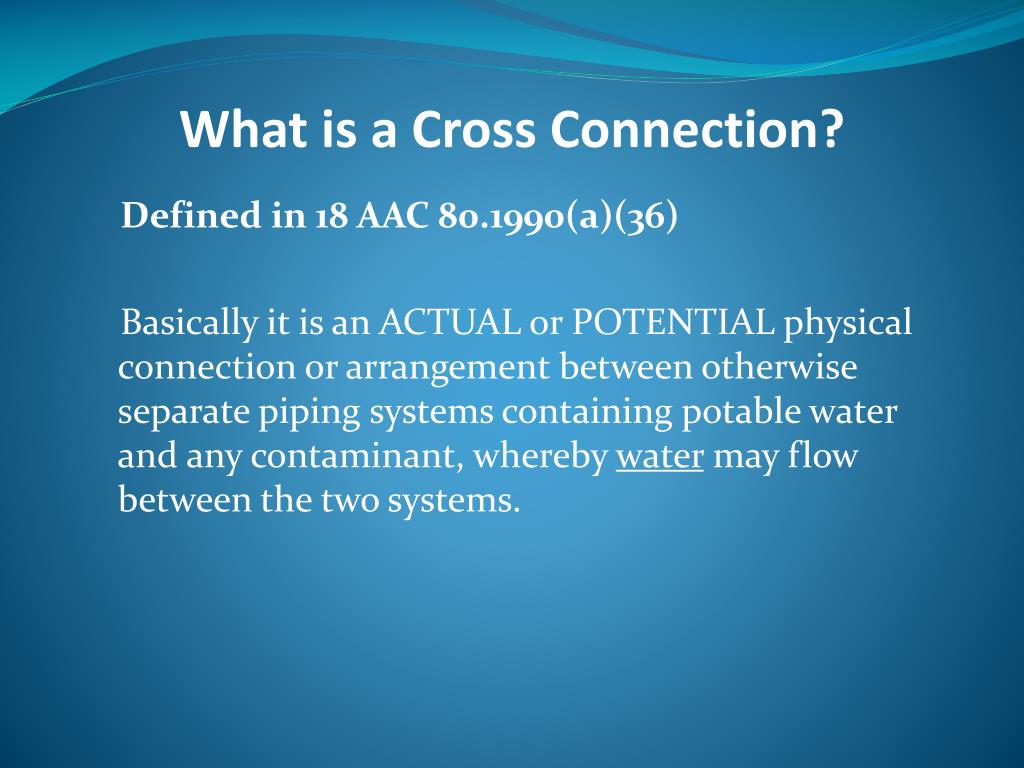 What is a Cross Connection?

Defined in 18 AAC 80.1990(a)(36)

Basically it is an ACTUAL or POTENTIAL physical connection or arrangement between otherwise separate piping systems containing potable water and any contaminant, whereby water may flow between the two systems.